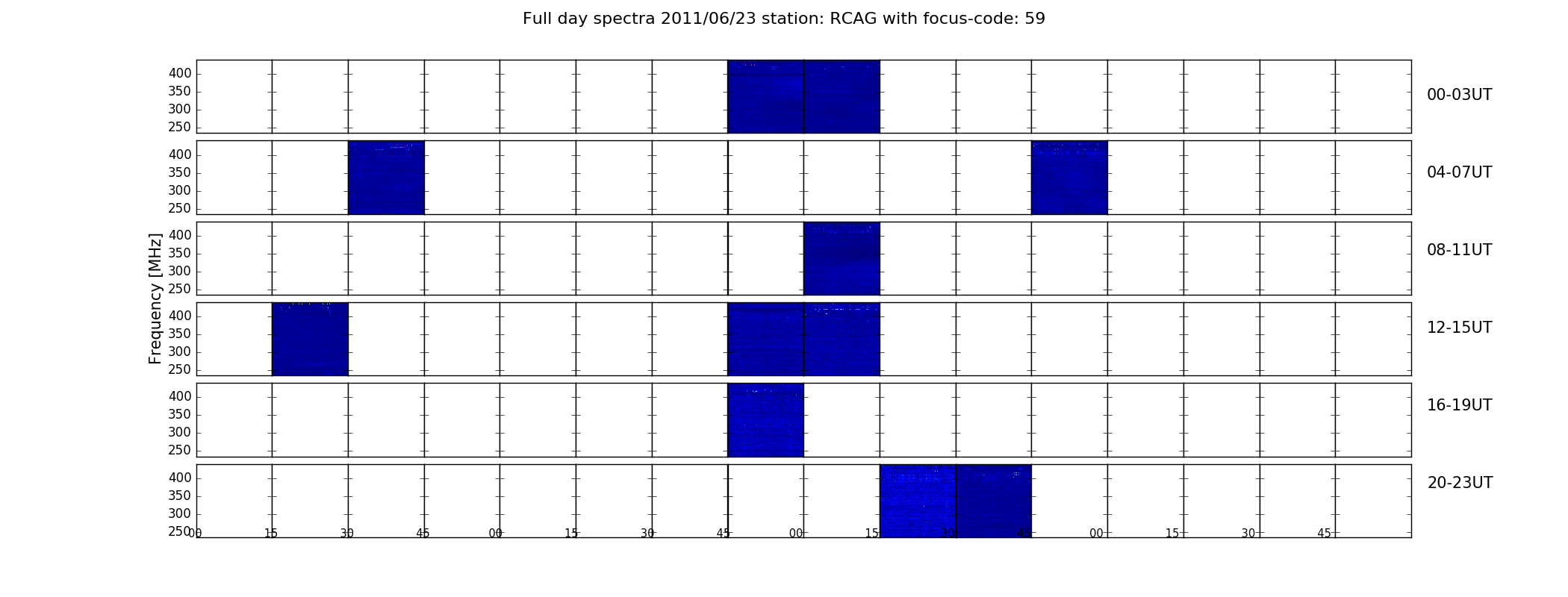 Full day spectra 2011/06/23 station: RCAG with focus-code: 59

Frequency [MHz]

400
350
300
250

00-03UT

400
350
300
250

04-07UT

400
350
300
250

08-11UT

400
350
300
250

12-15UT

400
350
300
250

16-19UT

400
350
300
250

20-23UT

00 15 30 45 00 15 30 45 00 15 30 45 00 15 30 45